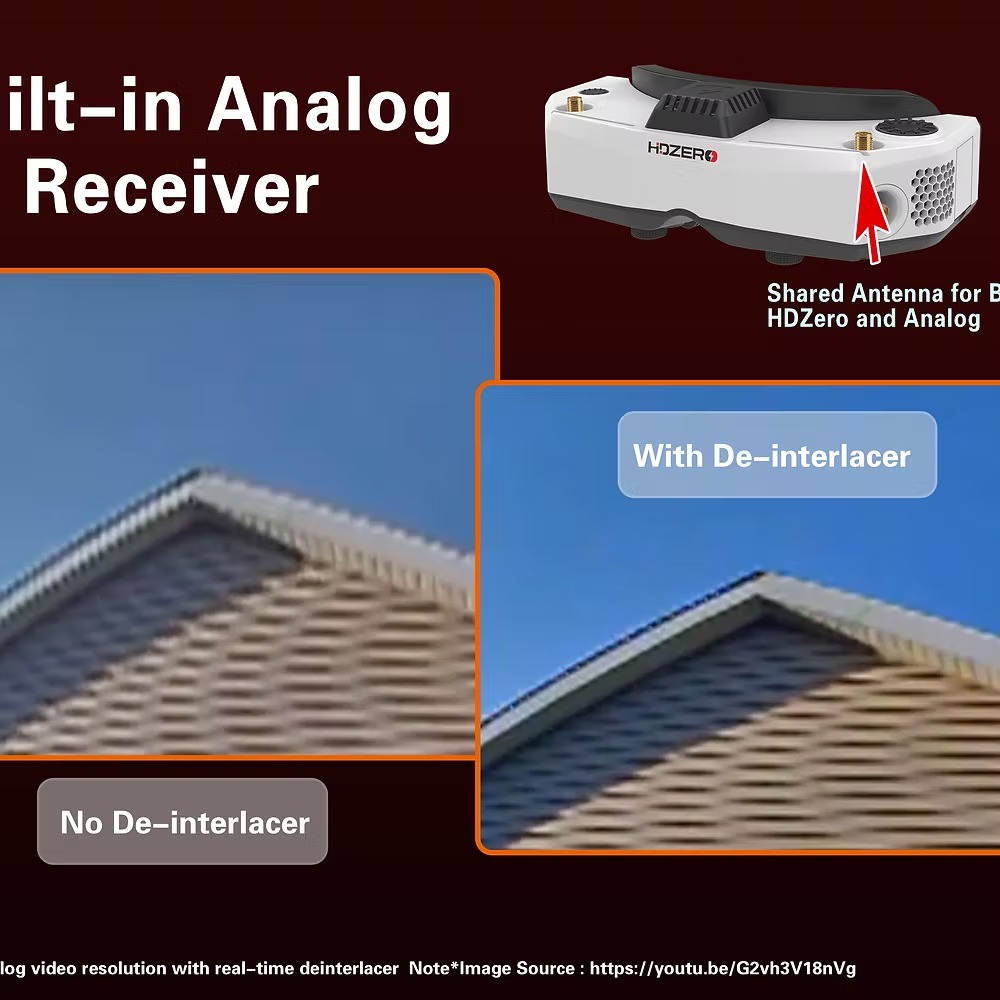 ilt-in Analog
Receiver

HDZERO

Shared Antenna for B
HDZero and Analog

With De-interlacer

No De-interlacer

log video resolution with real-time deinterlacer Note*Image Source : https://youtu.be/G2vh3V18nVg